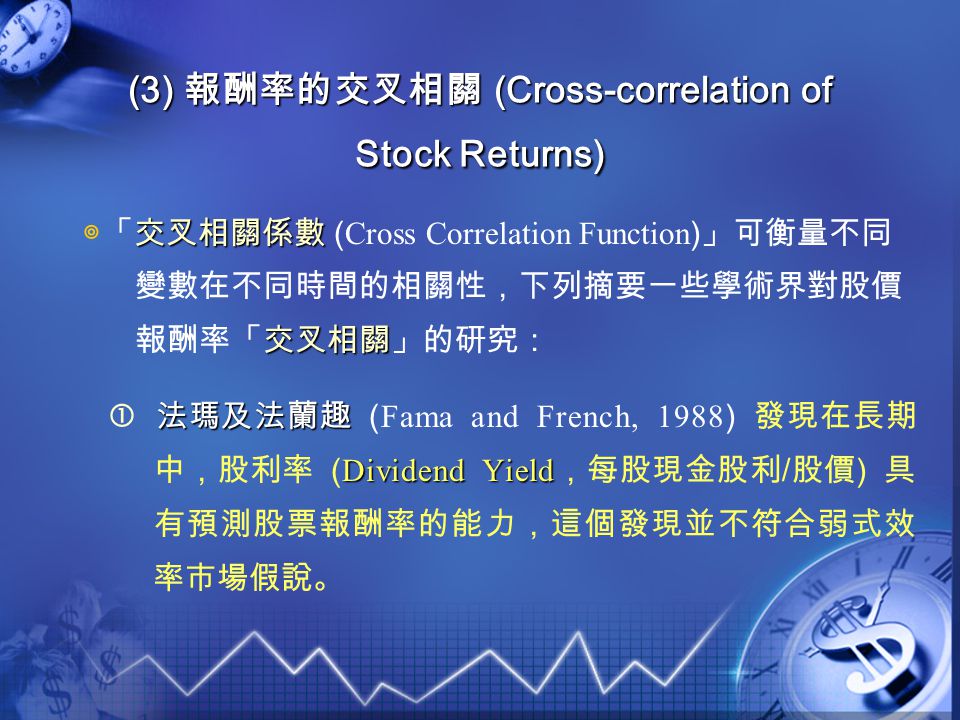 (3) 報酬率的交叉相關 (Cross-correlation of Stock Returns)

◎「交叉相關係數 (Cross Correlation Function)」可衡量不同變數在不同時間的相關性，下列摘要一些學術界對股價報酬率「交叉相關」的研究：

① 法瑪及法蘭趣 (Fama and French, 1988) 發現在長期中，股利率 (Dividend Yield，每股現金股利/股價) 具有預測股票報酬率的能力，這個發現並不符合弱式效率市場假說。